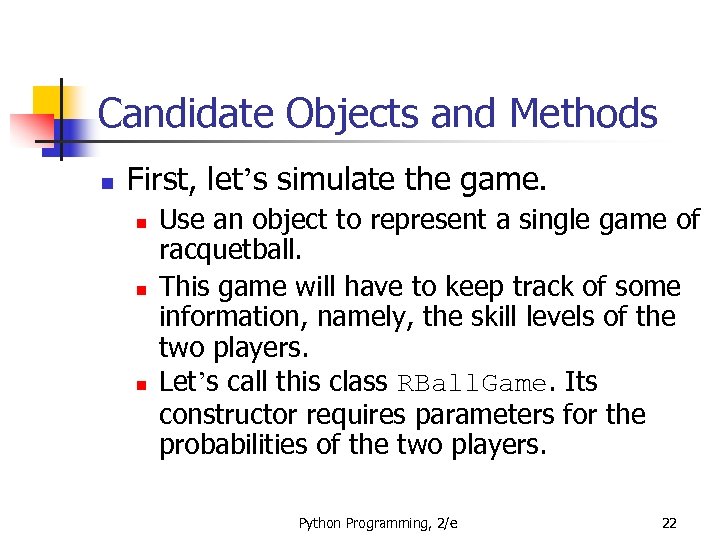 Candidate Objects and Methods

First, let's simulate the game.

Use an object to represent a single game of racquetball.

This game will have to keep track of some information, namely, the skill levels of the two players.

Let's call this class RBallGame. Its constructor requires parameters for the probabilities of the two players.

Python Programming, 2/e

22